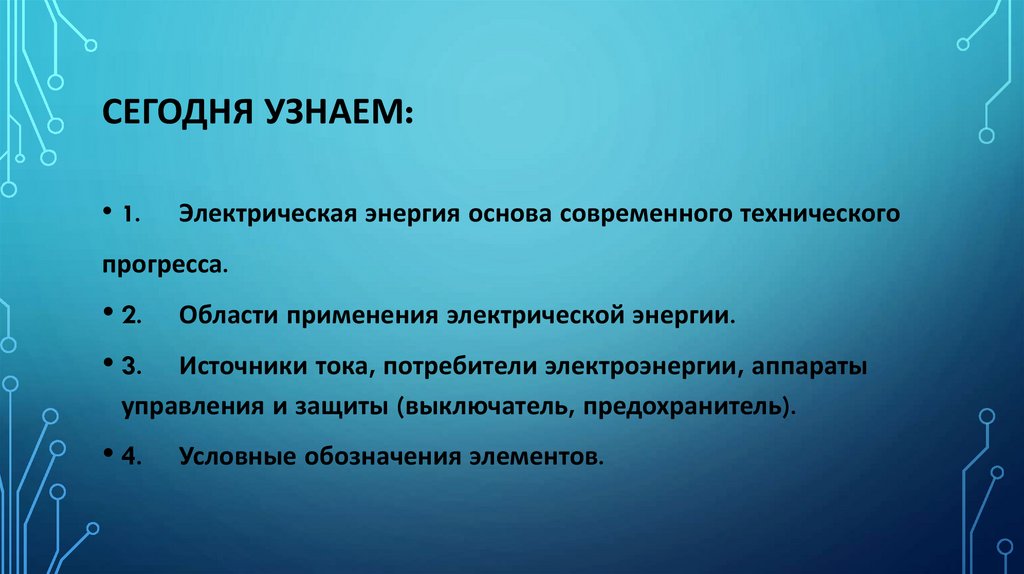 СЕГОДНЯ УЗНАЕМ:

• 1. Электрическая энергия основа современного технического прогресса.

• 2. Области применения электрической энергии.

• 3. Источники тока, потребители электроэнергии, аппараты управления и защиты (выключатель, предохранитель).

• 4. Условные обозначения элементов.